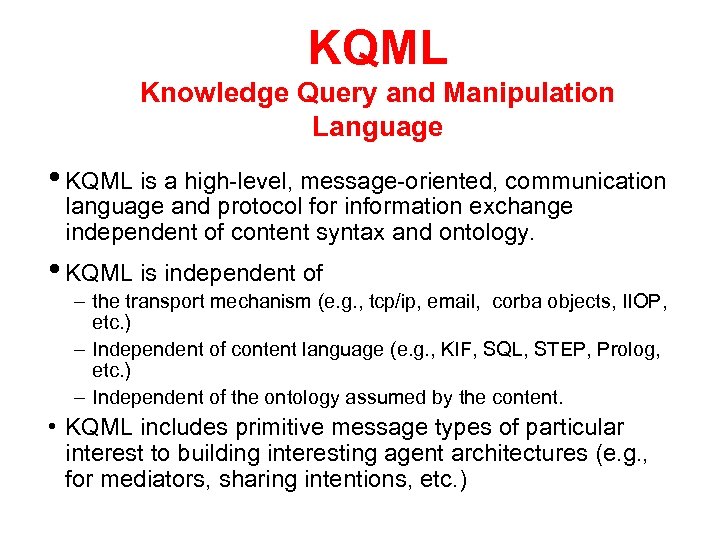 KQML
Knowledge Query and Manipulation Language

• KQML is a high-level, message-oriented, communication language and protocol for information exchange independent of content syntax and ontology.

• KQML is independent of
– the transport mechanism (e.g., tcp/ip, email, corba objects, IIOP, etc.)
– Independent of content language (e.g., KIF, SQL, STEP, Prolog, etc.)
– Independent of the ontology assumed by the content.

• KQML includes primitive message types of particular interest to building interesting agent architectures (e.g., for mediators, sharing intentions, etc.)